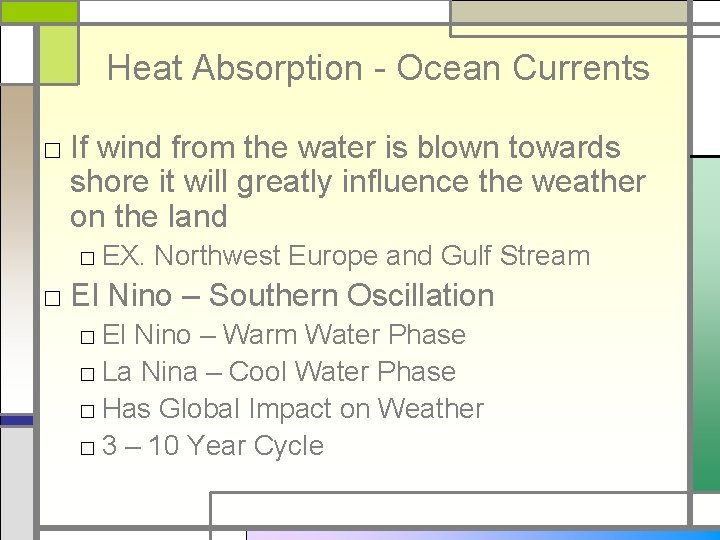 Heat Absorption - Ocean Currents

□ If wind from the water is blown towards shore it will greatly influence the weather on the land

□ EX. Northwest Europe and Gulf Stream

□ El Nino – Southern Oscillation

□ El Nino – Warm Water Phase

□ La Nina – Cool Water Phase

□ Has Global Impact on Weather

□ 3 – 10 Year Cycle